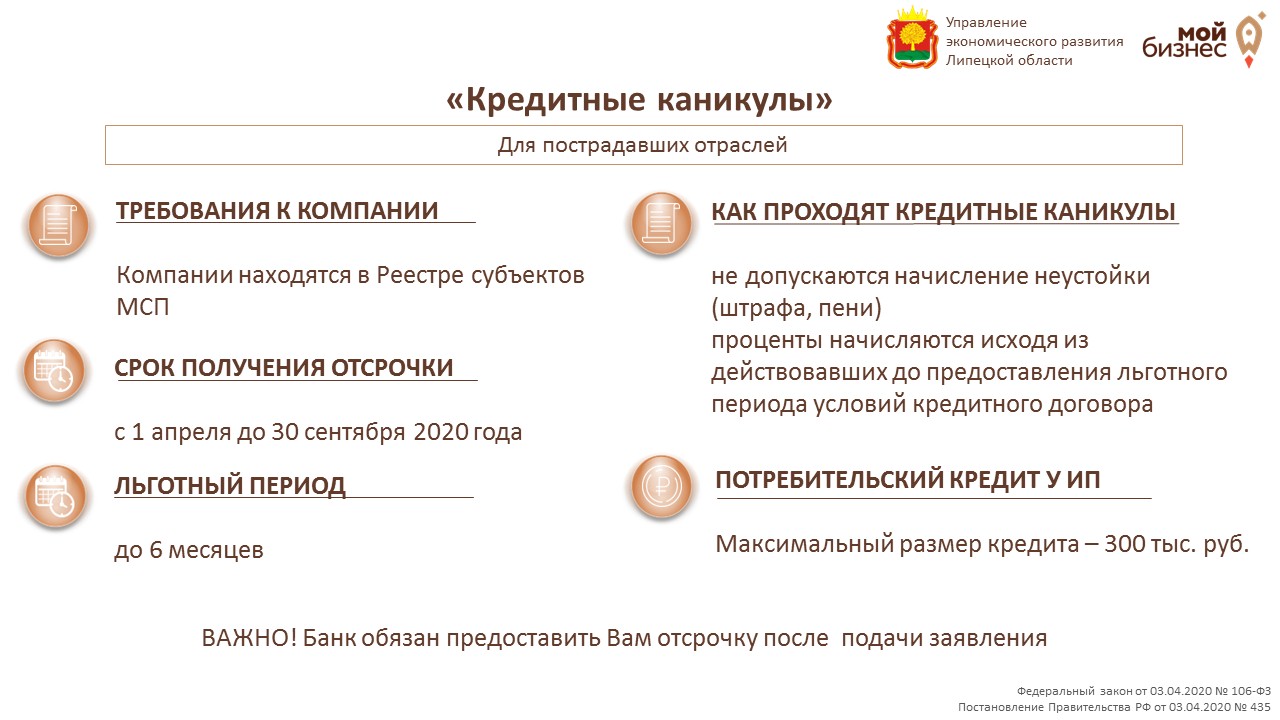 Управление экономического развития Липецкой области

мой бизнес

«Кредитные каникулы»

Для пострадавших отраслей

ТРЕБОВАНИЯ К КОМПАНИИ

Компании находятся в Реестре субъектов МСП

СРОК ПОЛУЧЕНИЯ ОТСРОЧКИ

с 1 апреля до 30 сентября 2020 года

ЛЬГОТНЫЙ ПЕРИОД

до 6 месяцев

КАК ПРОХОДЯТ КРЕДИТНЫЕ КАНИКУЛЫ

не допускаются начисление неустойки (штрафа, пени)
проценты начисляются исходя из действовавших до предоставления льготного периода условий кредитного договора

ПОТРЕБИТЕЛЬСКИЙ КРЕДИТ У ИП

Максимальный размер кредита – 300 тыс. руб.

ВАЖНО! Банк обязан предоставить Вам отсрочку после подачи заявления

Федеральный закон от 03.04.2020 № 106-ФЗ
Постановление Правительства РФ от 03.04.2020 № 435